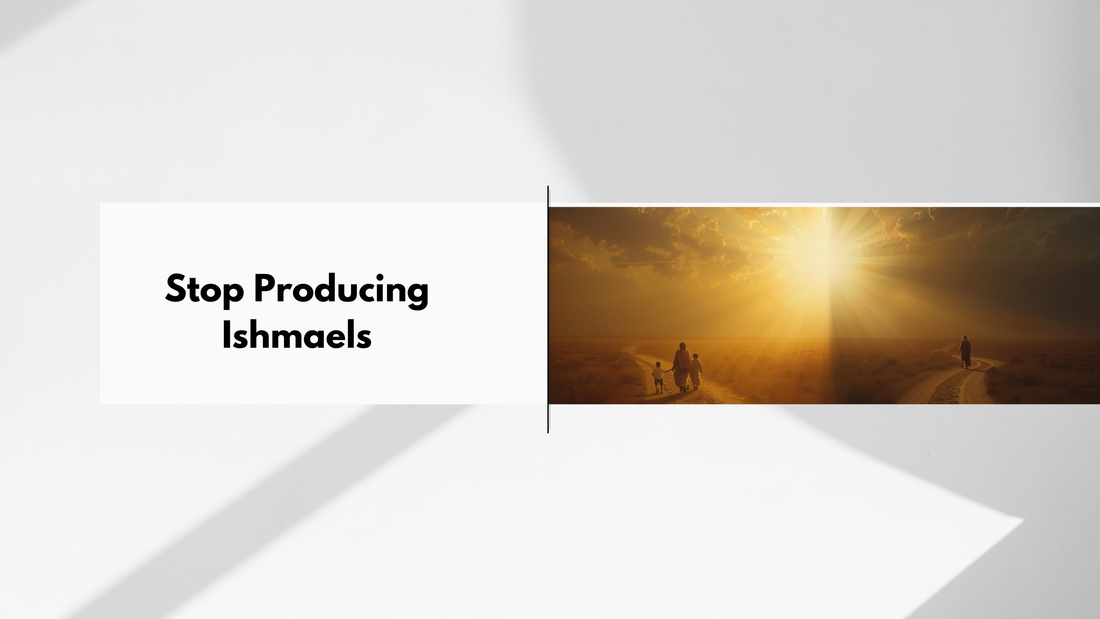 Stop Producing Ishmaels